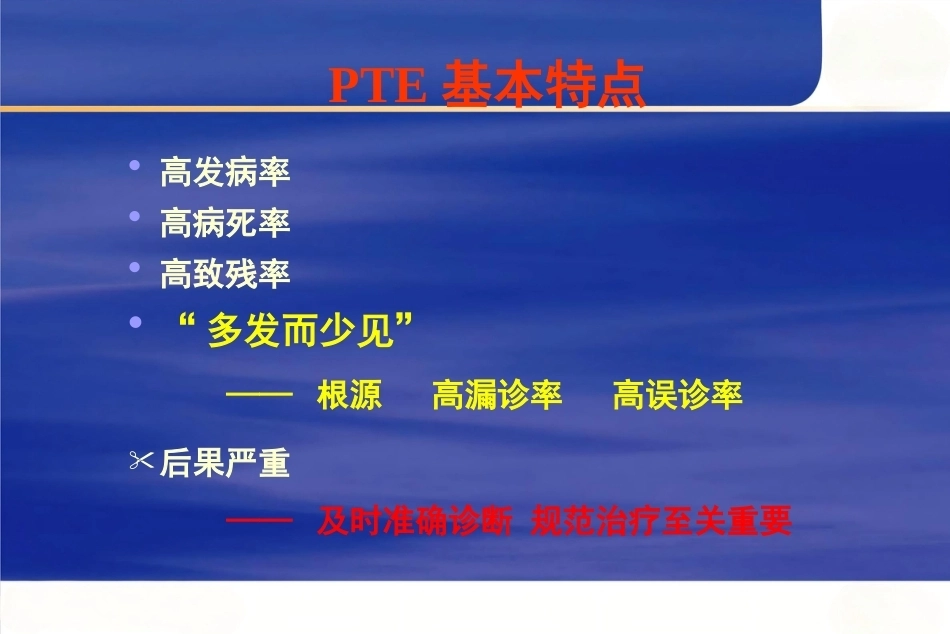 PTE 基本特点

• 高发病率
• 高病死率
• 高致残率
• “ 多发而少见”

—— 根源 高漏诊率 高误诊率

✂ 后果严重

—— 及时准确诊断 规范治疗至关重要